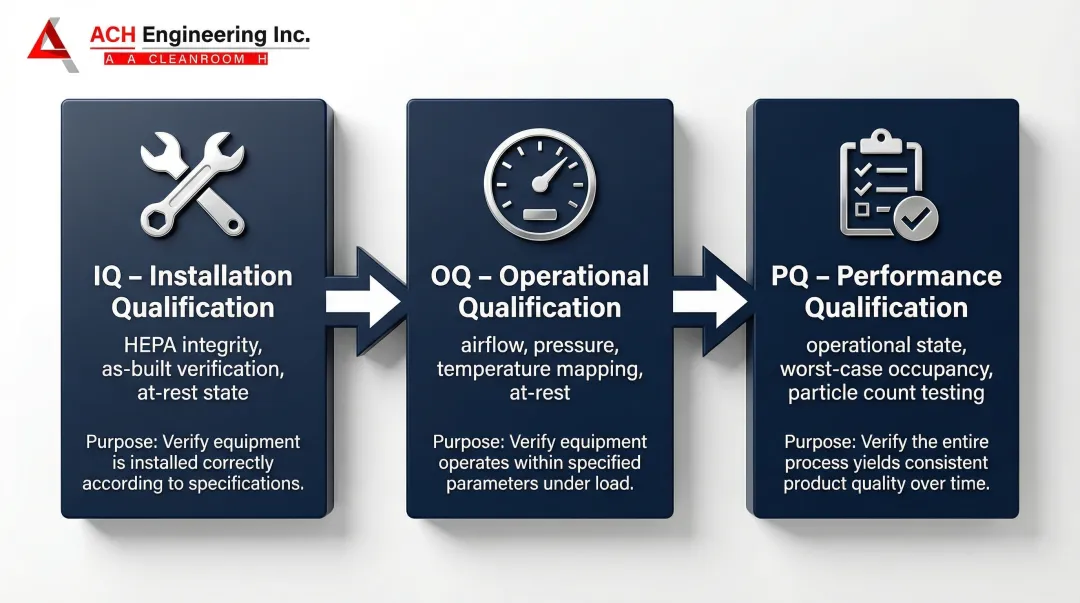 ACH Engineering Inc.
A A CLEANROOM H

IQ – Installation Qualification

HEPA integrity, as-built verification, at-rest state

Purpose: Verify equipment is installed correctly according to specifications.

OQ – Operational Qualification

airflow, pressure, temperature mapping, at-rest

Purpose: Verify equipment operates within specified parameters under load.

PQ – Performance Qualification

operational state, worst-case occupancy, particle count testing

Purpose: Verify the entire process yields consistent product quality over time.